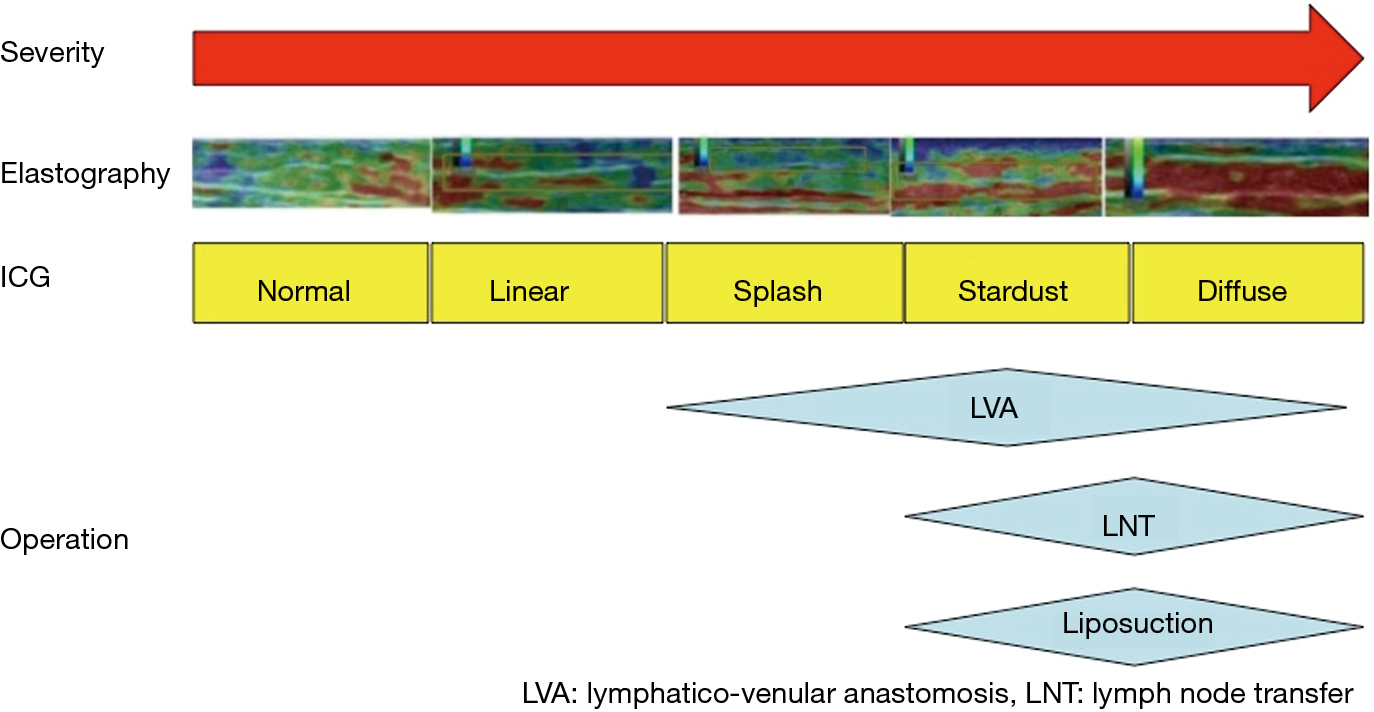 Severity

Elastography

ICG

Normal

Linear

Splash

Stardust

Diffuse

LVA

Operation

LNT

Liposuction

LVA: lymphatico-venular anastomosis, LNT: lymph node transfer